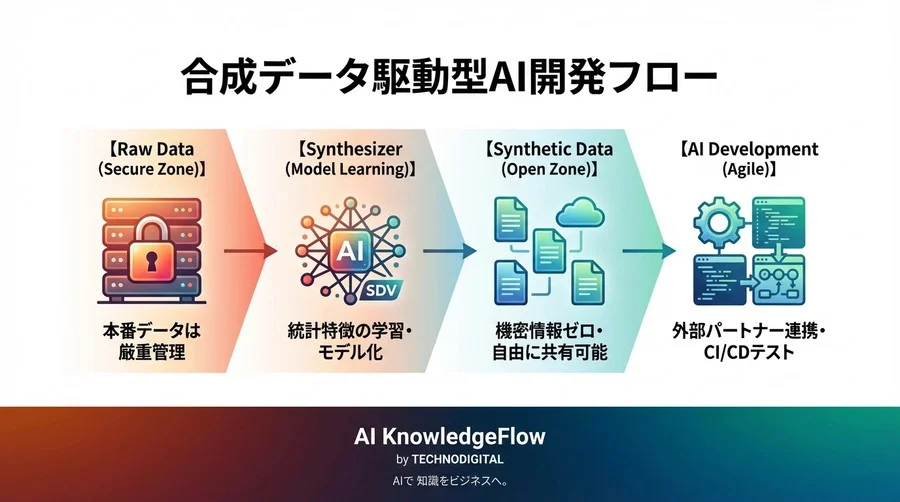 合成データ駆動型AI開発フロー

【Raw Data (Secure Zone)】

本番データは厳重管理

【Synthesizer (Model Learning)】

AI

SDV

統計特徴の学習・モデル化

【Synthetic Data (Open Zone)】

機密情報ゼロ・自由に共有可能

【AI Development (Agile)】

外部パートナー連携・CI/CDテスト

AI KnowledgeFlow
by TECHNODIGITAL
AIで 知識をビジネスへ。